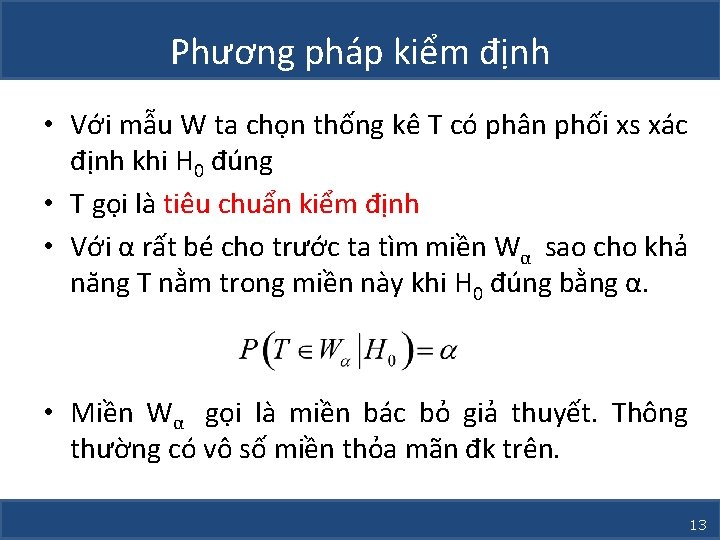 Phương pháp kiểm định

• Với mẫu W ta chọn thống kê T có phân phối xs xác định khi $H_0$ đúng

• T gọi là tiêu chuẩn kiểm định

• Với α rất bé cho trước ta tìm miền $W_\alpha$ sao cho khả năng T nằm trong miền này khi $H_0$ đúng bằng α.

$P\left(T \in W_\alpha \middle| H_0\right) = \alpha$

• Miền $W_\alpha$ gọi là miền bác bỏ giả thuyết. Thông thường có vô số miền thỏa mãn đk trên.

13